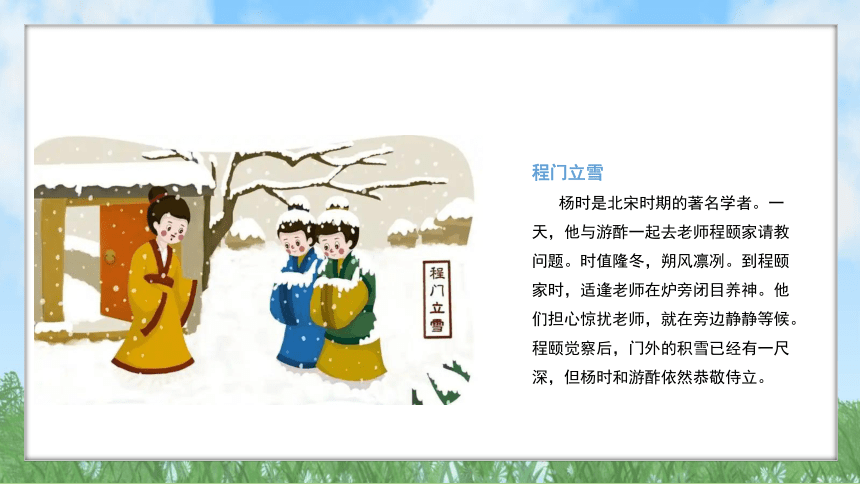 程门立雪

程门立雪

杨时是北宋时期的著名学者。一天，他与游酢一起去老师程颐家请教问题。时值隆冬，朔风凛冽。到程颐家时，适逢老师在炉旁闭目养神。他们担心惊扰老师，就在旁边静静等候。程颐觉察后，门外的积雪已经有一尺深，但杨时和游酢依然恭敬侍立。